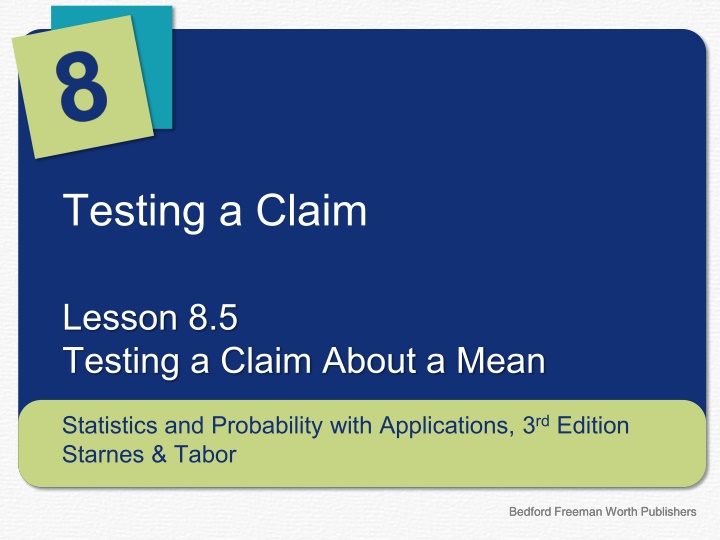 8

Testing a Claim

Lesson 8.5
Testing a Claim About a Mean

Statistics and Probability with Applications, 3rd Edition
Starnes & Tabor

Bedford Freeman Worth Publishers